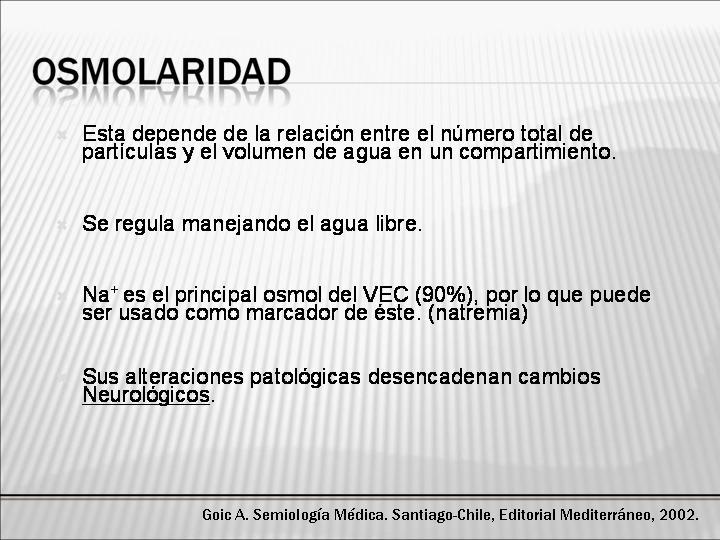 OSMOLARIDAD

Esta depende de la relación entre el número total de partículas y el volumen de agua en un compartimiento.

Se regula manejando el agua libre.

$Na^+$ es el principal osmol del VEC (90%), por lo que puede ser usado como marcador de éste. (natremia)

Sus alteraciones patológicas desencadenan cambios Neurológicos.

Goic A. Semiología Médica. Santiago-Chile, Editorial Mediterráneo, 2002.